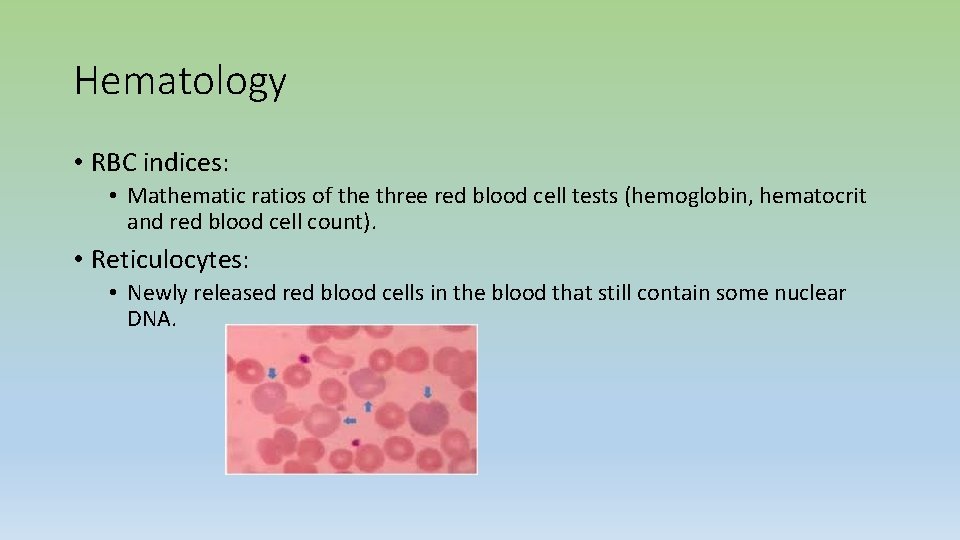 Hematology

• RBC indices:
  • Mathematic ratios of the three red blood cell tests (hemoglobin, hematocrit and red blood cell count).

• Reticulocytes:
  • Newly released red blood cells in the blood that still contain some nuclear DNA.